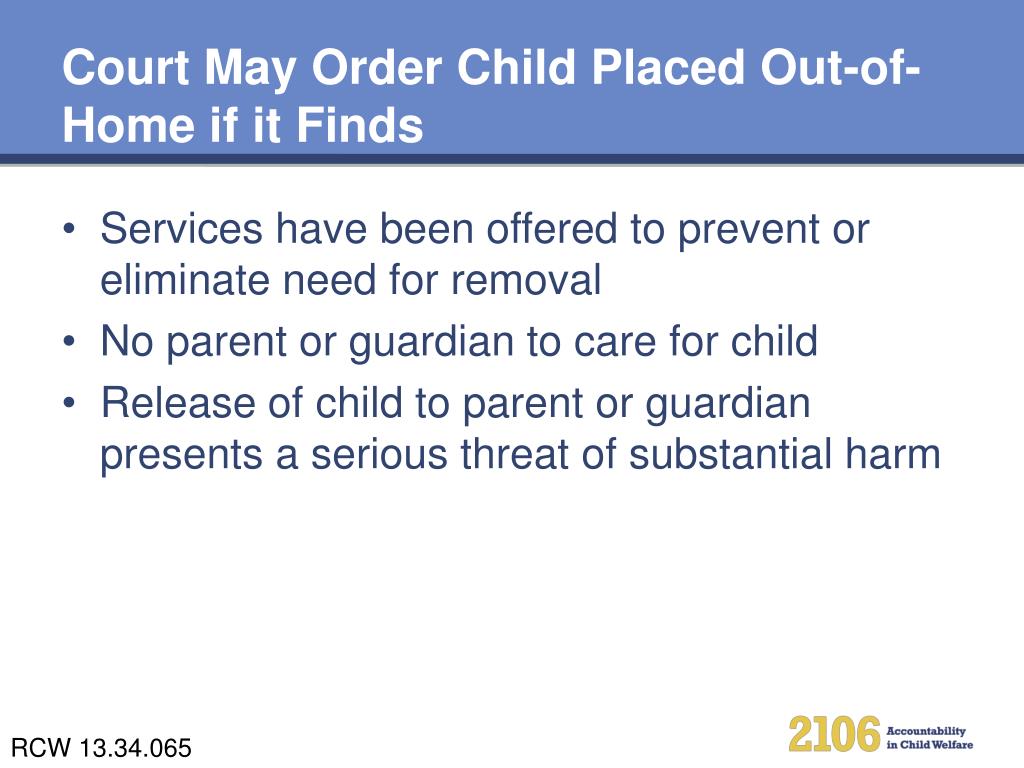 Court May Order Child Placed Out-of-Home if it Finds

• Services have been offered to prevent or eliminate need for removal
• No parent or guardian to care for child
• Release of child to parent or guardian presents a serious threat of substantial harm

RCW 13.34.065

2106 Accountability in Child Welfare